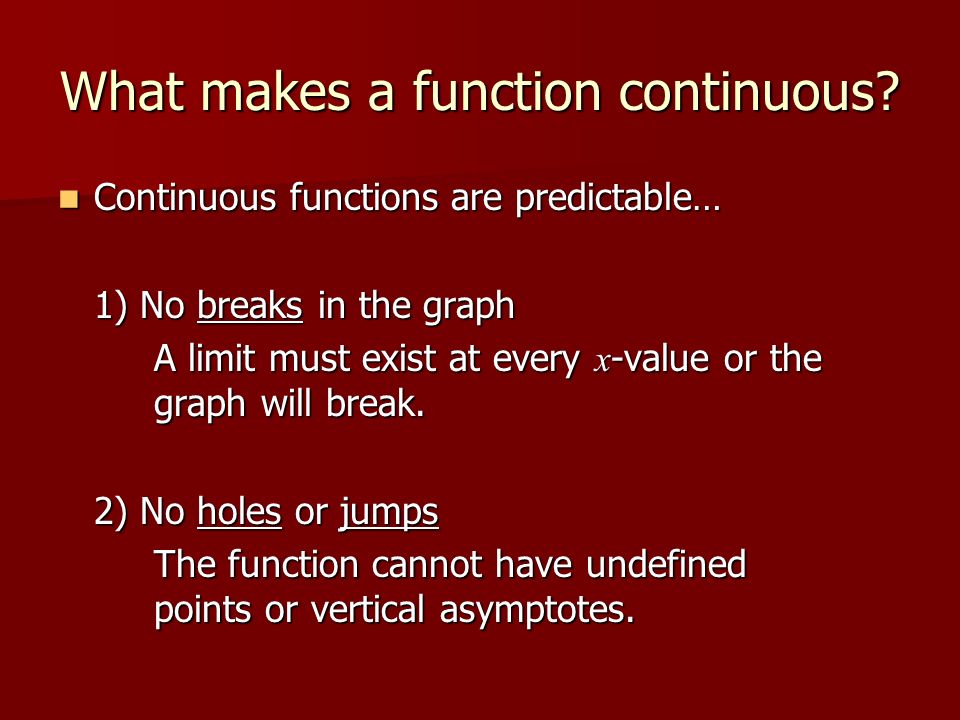 What makes a function continuous?

Continuous functions are predictable…

1) No breaks in the graph

A limit must exist at every $x$-value or the graph will break.

2) No holes or jumps

The function cannot have undefined points or vertical asymptotes.